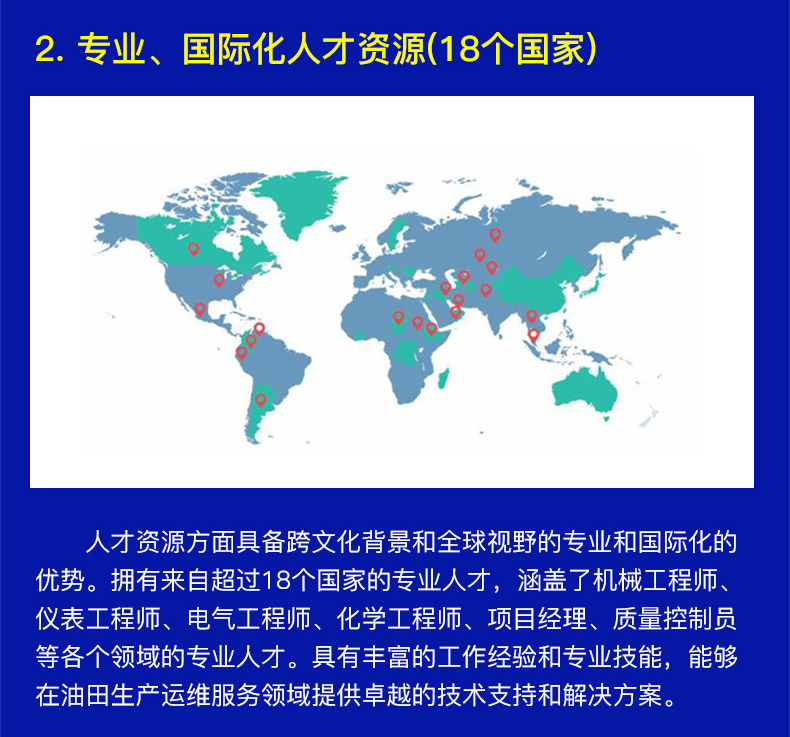 2. 专业、国际化人才资源(18个国家)

人才资源方面具备跨文化背景和全球视野的专业和国际化的优势。拥有来自超过18个国家的专业人才，涵盖了机械工程师、仪表工程师、电气工程师、化学工程师、项目经理、质量控制员等各个领域的专业人才。具有丰富的工作经验和专业技能，能够在油田生产运维服务领域提供卓越的技术支持和解决方案。